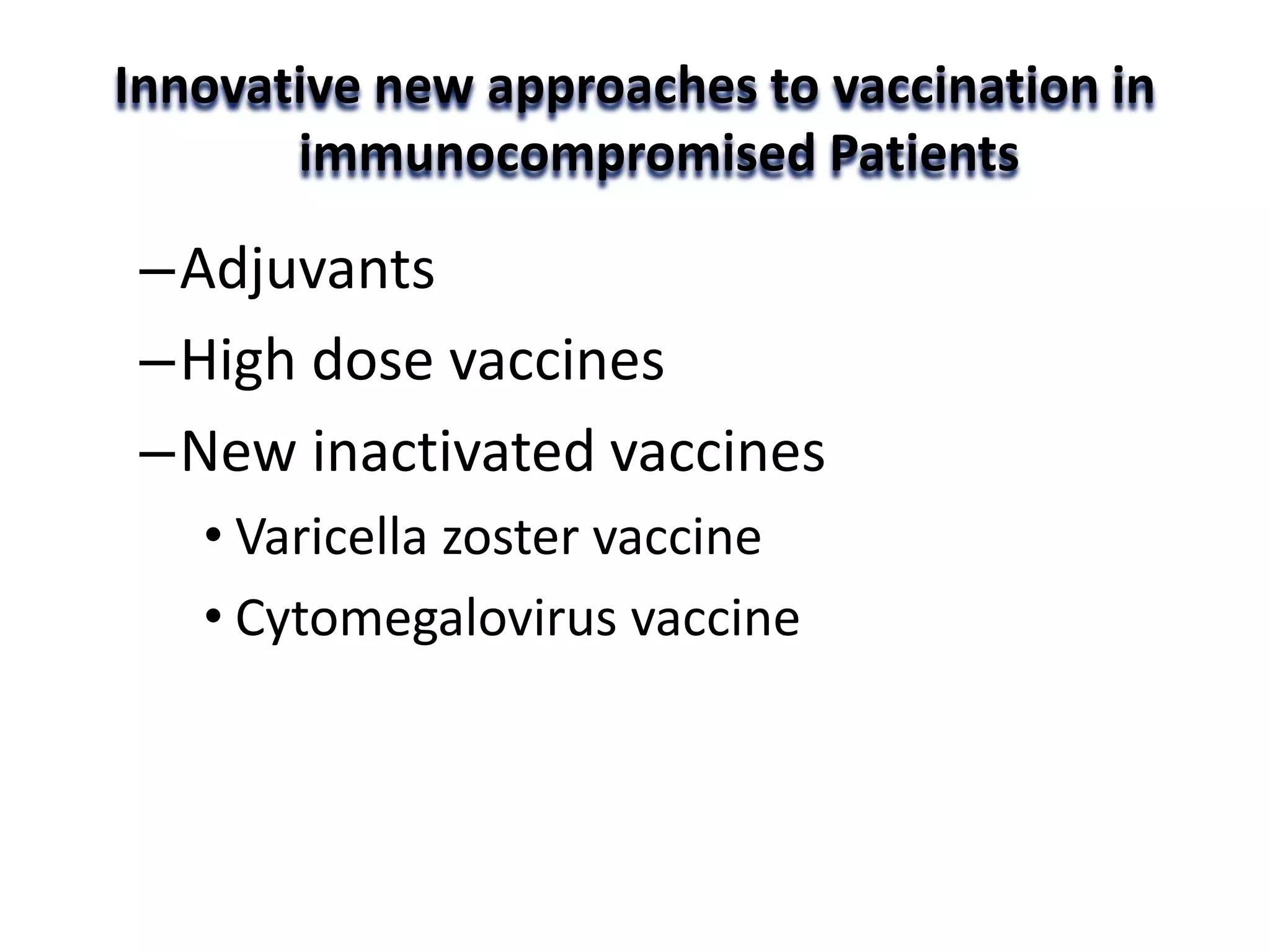 Innovative new approaches to vaccination in immunocompromised Patients

– Adjuvants
– High dose vaccines
– New inactivated vaccines
• Varicella zoster vaccine
• Cytomegalovirus vaccine